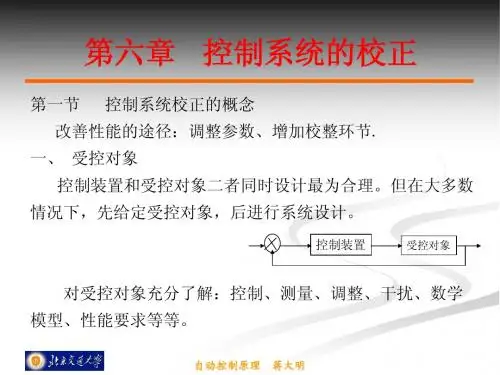 第六章　控制系统的校正

第一节　　控制系统校正的概念

改善性能的途径：调整参数、增加校整环节.

一、　受控对象

控制装置和受控对象二者同时设计最为合理。但在大多数情况下，先给定受控对象，后进行系统设计。

控制装置

受控对象

对受控对象充分了解：控制、测量、调整、干扰、数学模型、性能要求等等。

北京交通大学

自动控制原理　蒋大明